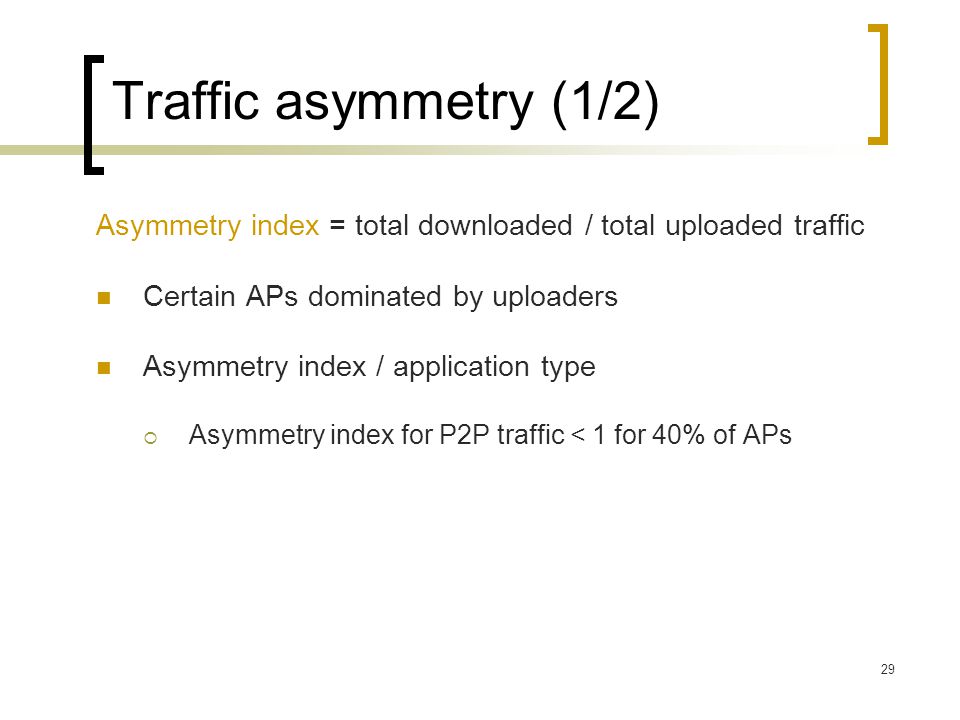 Traffic asymmetry (1/2)

Asymmetry index = total downloaded / total uploaded traffic

- Certain APs dominated by uploaders
- Asymmetry index / application type
  - Asymmetry index for P2P traffic < 1 for 40% of APs

29